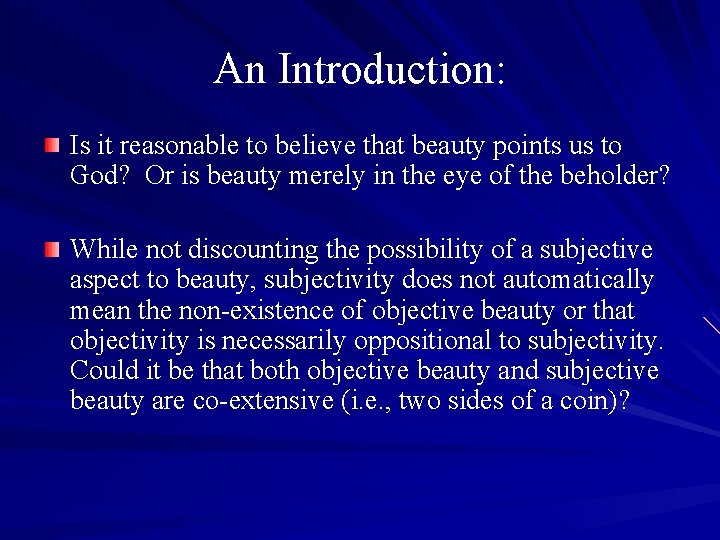 An Introduction:

Is it reasonable to believe that beauty points us to God?  Or is beauty merely in the eye of the beholder?

While not discounting the possibility of a subjective aspect to beauty, subjectivity does not automatically mean the non-existence of objective beauty or that objectivity is necessarily oppositional to subjectivity. Could it be that both objective beauty and subjective beauty are co-extensive (i.e., two sides of a coin)?